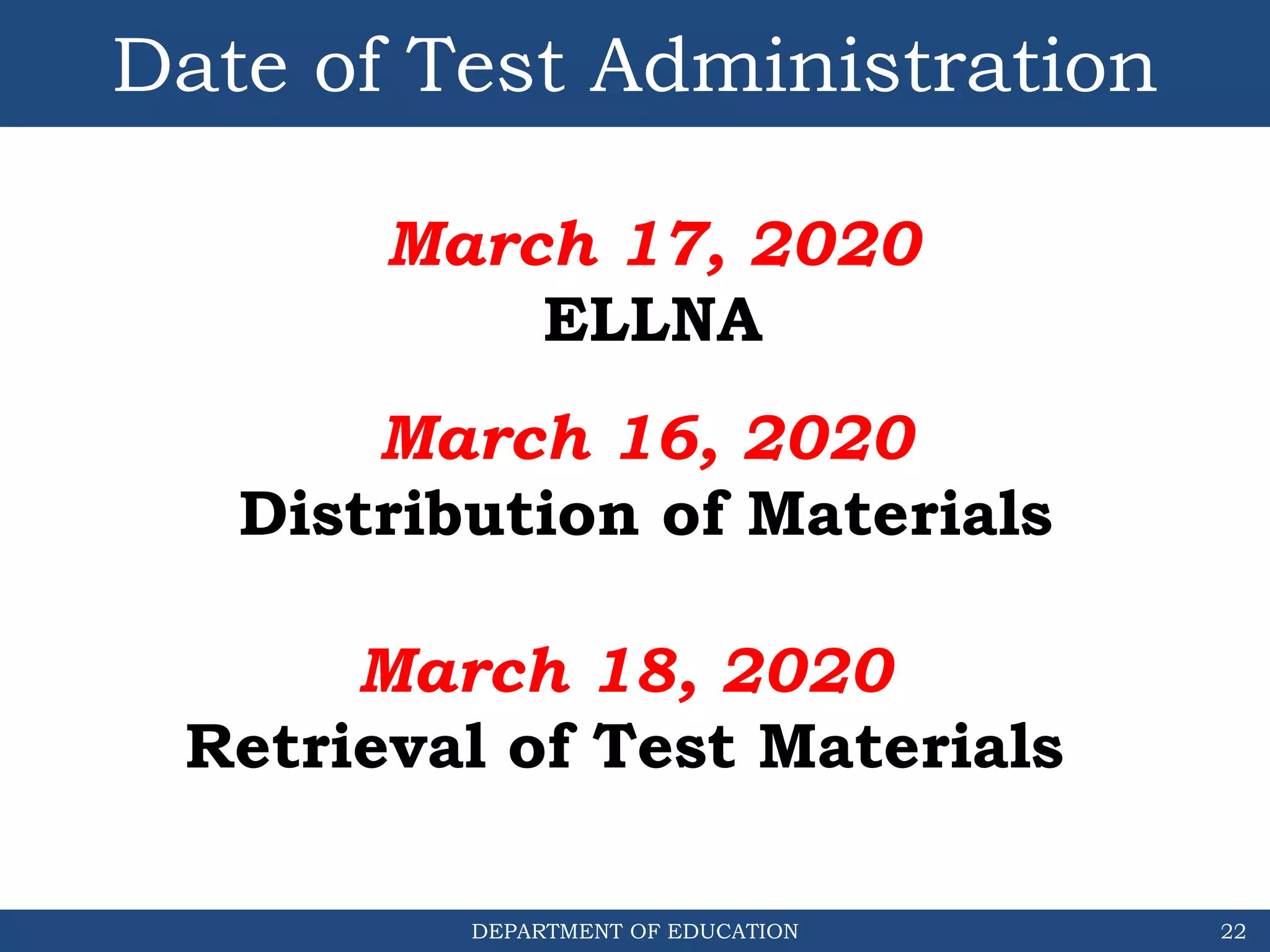 Date of Test Administration

March 17, 2020
ELLNA

March 16, 2020
Distribution of Materials

March 18, 2020
Retrieval of Test Materials

DEPARTMENT OF EDUCATION

22